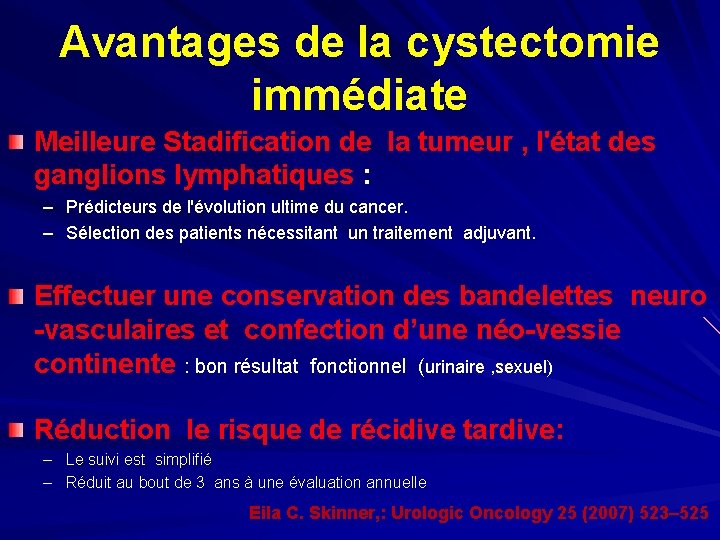 Avantages de la cystectomie immédiate

Meilleure Stadification de la tumeur , l'état des ganglions lymphatiques :

– Prédicteurs de l'évolution ultime du cancer.
– Sélection des patients nécessitant un traitement adjuvant.

Effectuer une conservation des bandelettes neuro -vasculaires et confection d'une néo-vessie continente : bon résultat fonctionnel (urinaire ,sexuel)

Réduction le risque de récidive tardive:

– Le suivi est simplifié
– Réduit au bout de 3 ans à une évaluation annuelle

Eila C. Skinner,: Urologic Oncology 25 (2007) 523–525